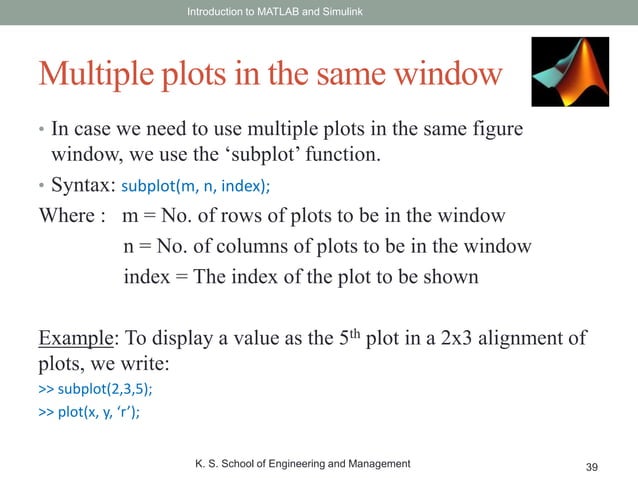 Introduction to MATLAB and Simulink

Multiple plots in the same window

• In case we need to use multiple plots in the same figure window, we use the ‘subplot’ function.

• Syntax: subplot(m, n, index);

Where : m = No. of rows of plots to be in the window

n = No. of columns of plots to be in the window

index = The index of the plot to be shown

Example: To display a value as the 5$^{th}$ plot in a 2x3 alignment of plots, we write:

>> subplot(2,3,5);

>> plot(x, y, ‘r’);

K. S. School of Engineering and Management

39